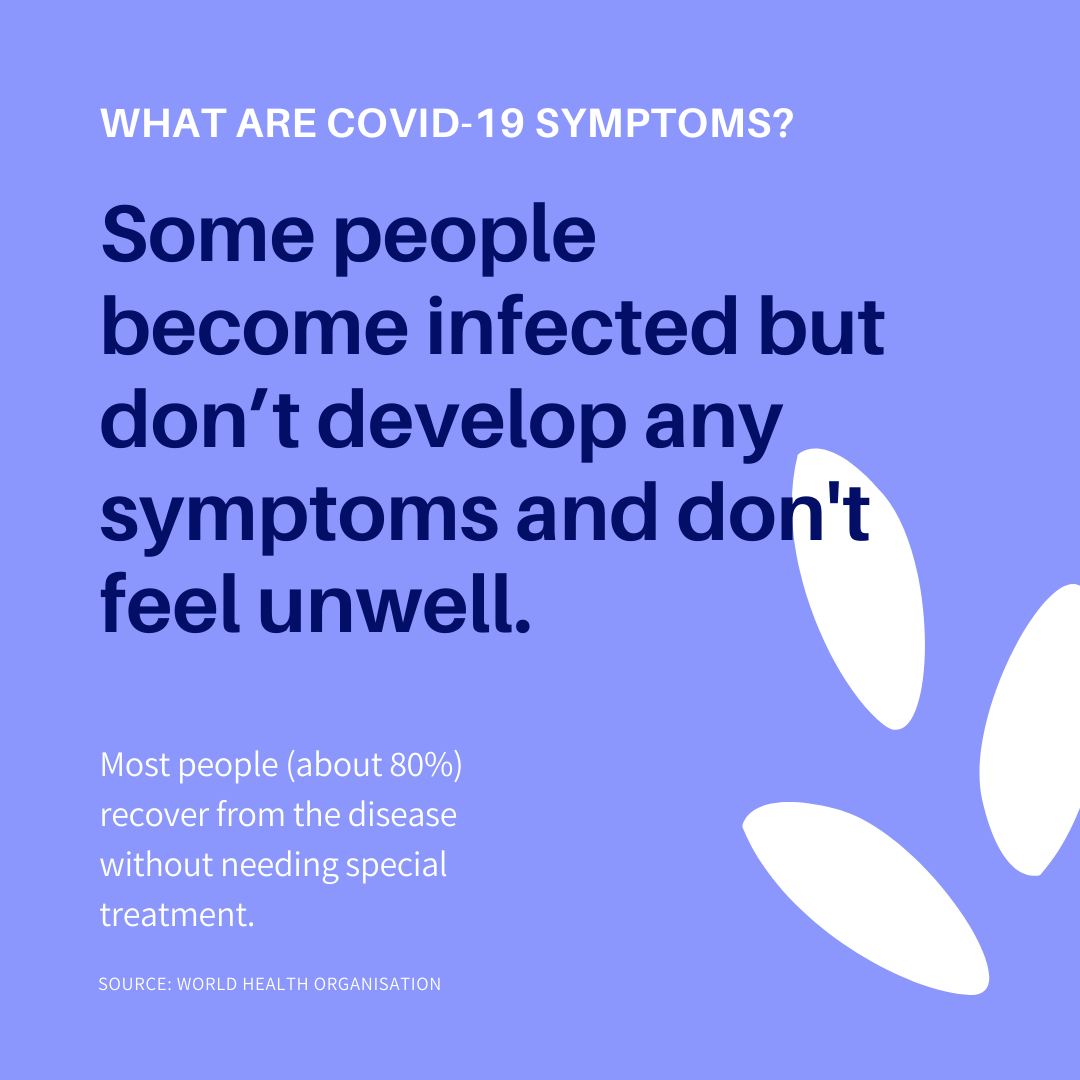 WHAT ARE COVID-19 SYMPTOMS?

Some people become infected but don’t develop any symptoms and don't feel unwell.

Most people (about 80%) recover from the disease without needing special treatment.

SOURCE: WORLD HEALTH ORGANISATION